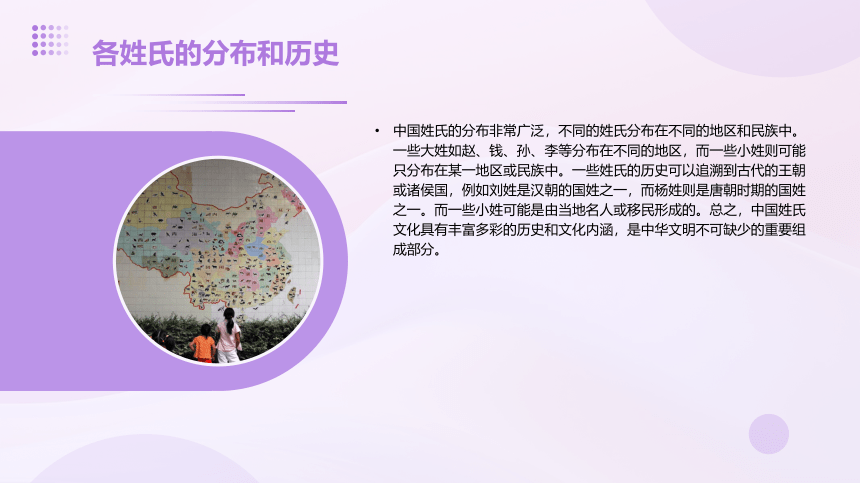 各姓氏的分布和历史

• 中国姓氏的分布非常广泛，不同的姓氏分布在不同的地区和民族中。一些大姓如赵、钱、孙、李等分布在不同的地区，而一些小姓则可能只分布在某一地区或民族中。一些姓氏的历史可以追溯到古代的王朝或诸侯国，例如刘姓是汉朝的国姓之一，而杨姓则是唐朝时期的国姓之一。而一些小姓可能是由当地名人或移民形成的。总之，中国姓氏文化具有丰富多彩的历史和文化内涵，是中华文明不可缺少的重要组成部分。